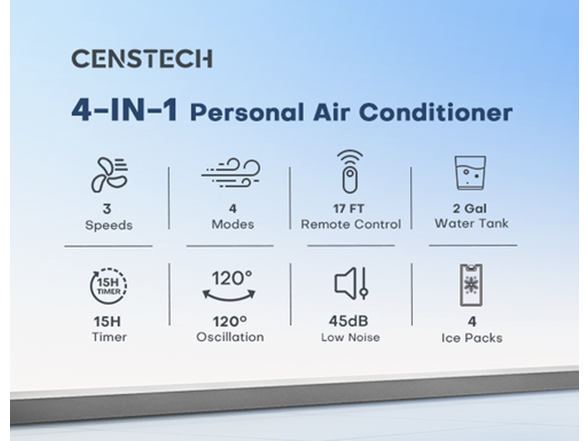 CENSTECH

4-IN-1 Personal Air Conditioner

3
Speeds

4
Modes

17 FT
Remote Control

2 Gal
Water Tank

15H
TIMER

15H
Timer

120°

120°
Oscillation

45dB
Low Noise

4
Ice Packs